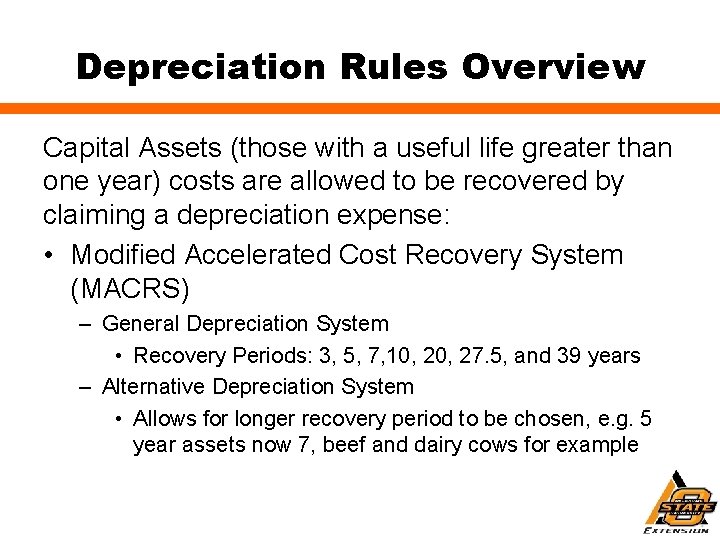 Depreciation Rules Overview

Capital Assets (those with a useful life greater than one year) costs are allowed to be recovered by claiming a depreciation expense:

• Modified Accelerated Cost Recovery System (MACRS)
  – General Depreciation System
    • Recovery Periods: 3, 5, 7,10, 20, 27.5, and 39 years
  – Alternative Depreciation System
    • Allows for longer recovery period to be chosen, e.g. 5 year assets now 7, beef and dairy cows for example

STATE
EXTENSION